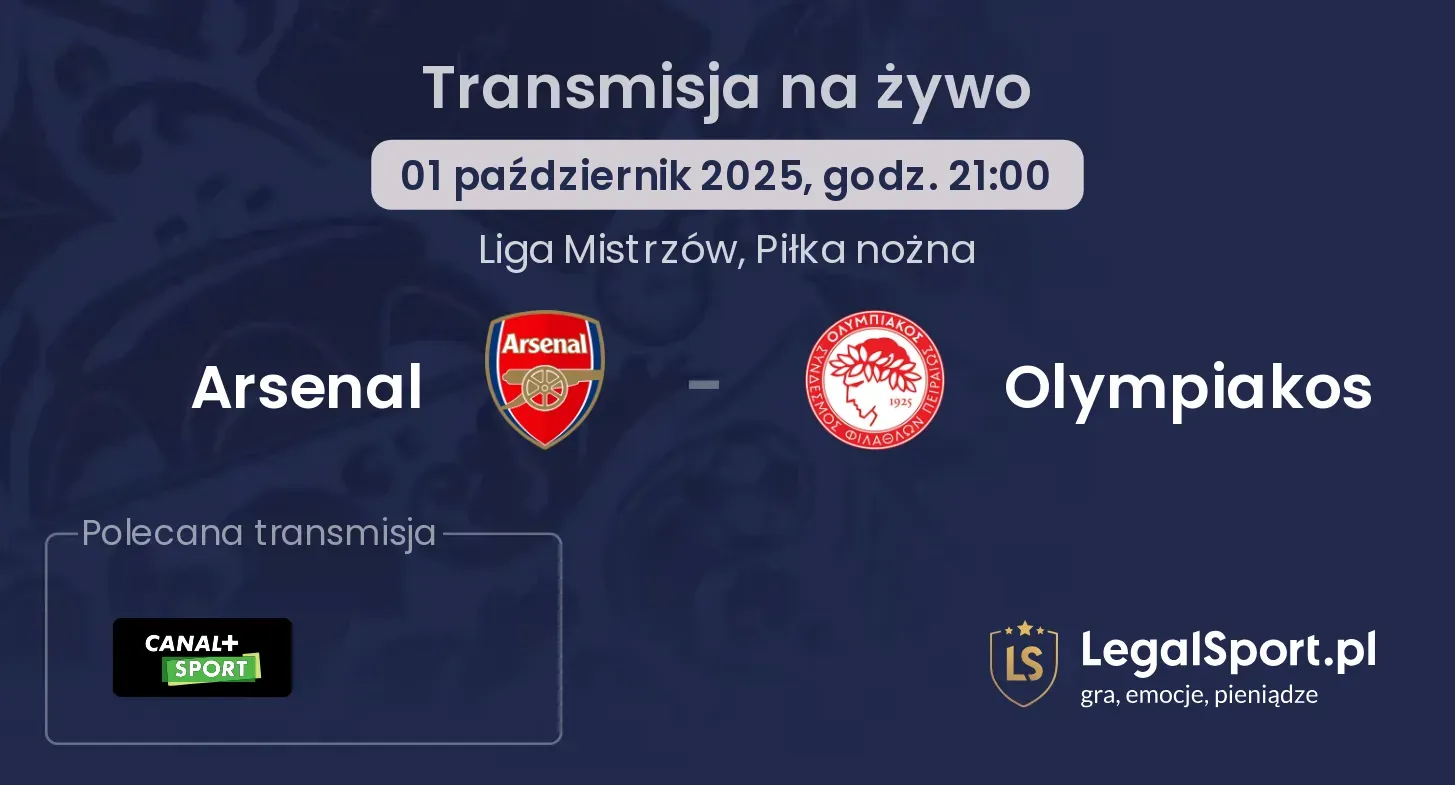 Transmisja na żywo

01 październik 2025, godz. 21:00

Liga Mistrzów, Piłka nożna

Arsenal

Arsenal

-

ΟΛΥΜΠΙΑΚΟΣ ΣΥΝΔΕΣΜΟΣ ΦΙΛΑΘΛΩΝ ΠΕΙΡΑΙΩΣ 1925

Olympiakos

Polecana transmisja

CANAL+ SPORT

LS LegalSport.pl

gra, emocje, pieniądze